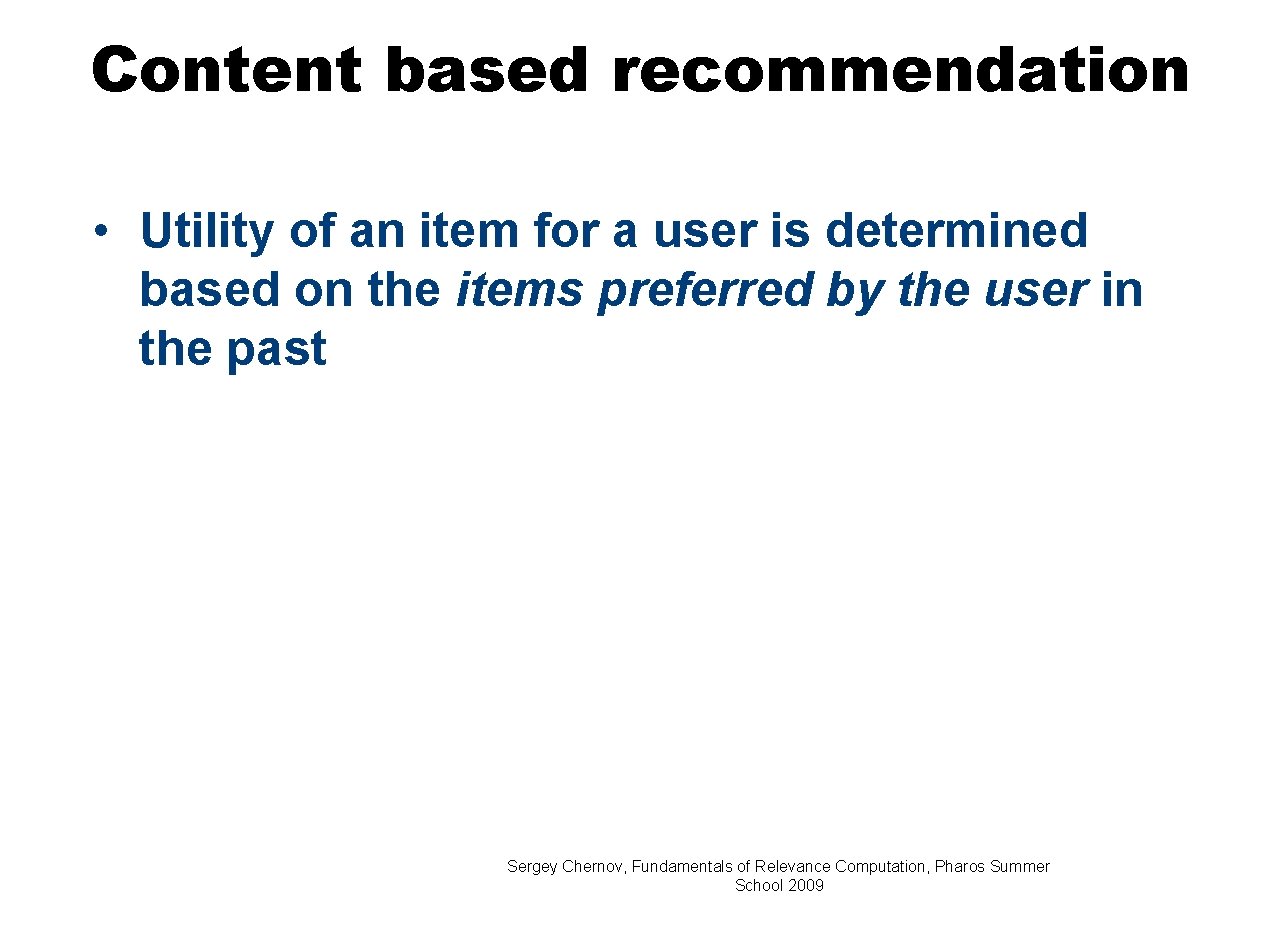 Content based recommendation

• Utility of an item for a user is determined based on the items preferred by the user in the past

Sergey Chernov, Fundamentals of Relevance Computation, Pharos Summer School 2009